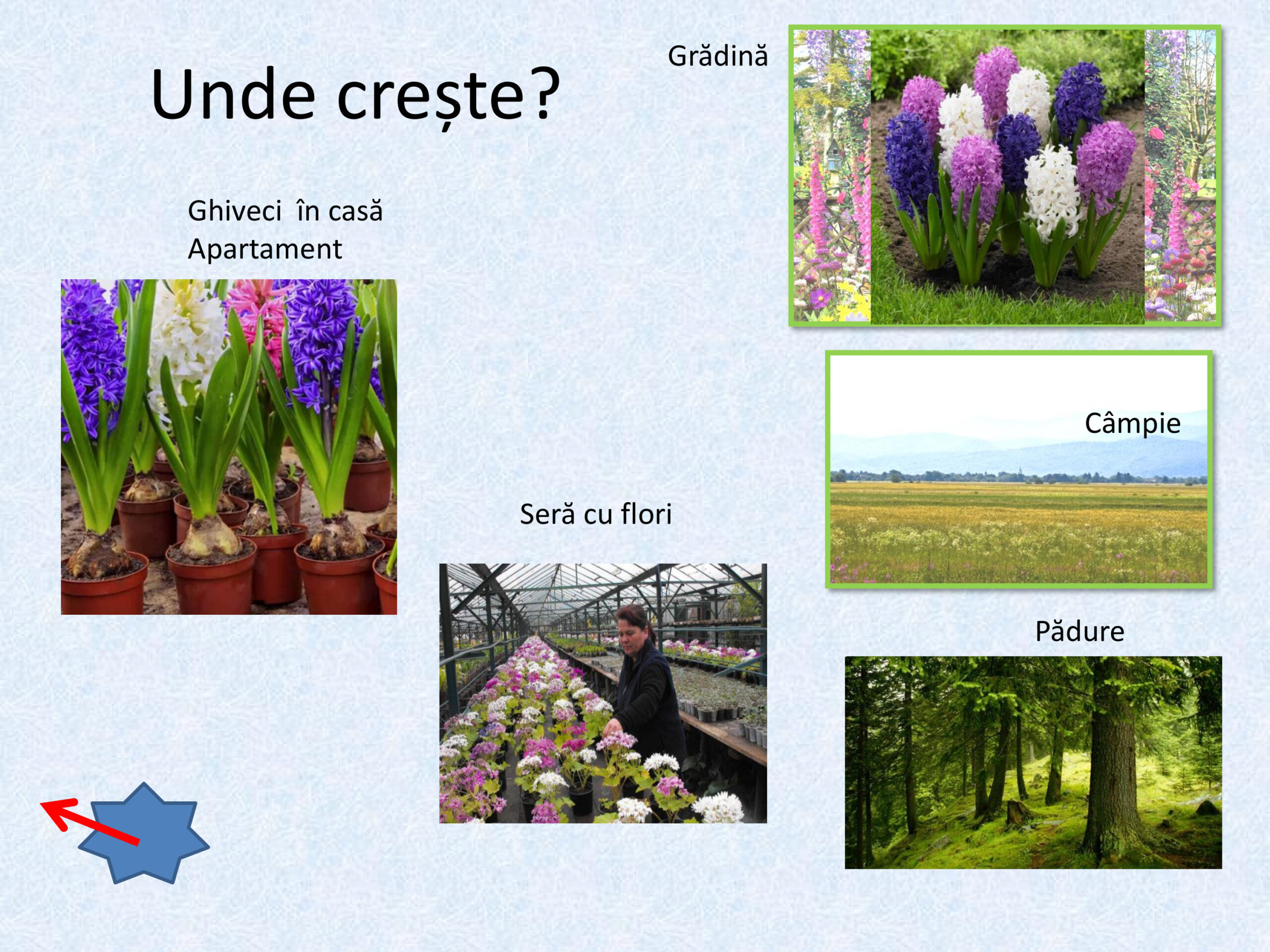 Unde crește?

Grădină

Ghiveci în casă
Apartament

Câmpie

Seră cu flori

Pădure